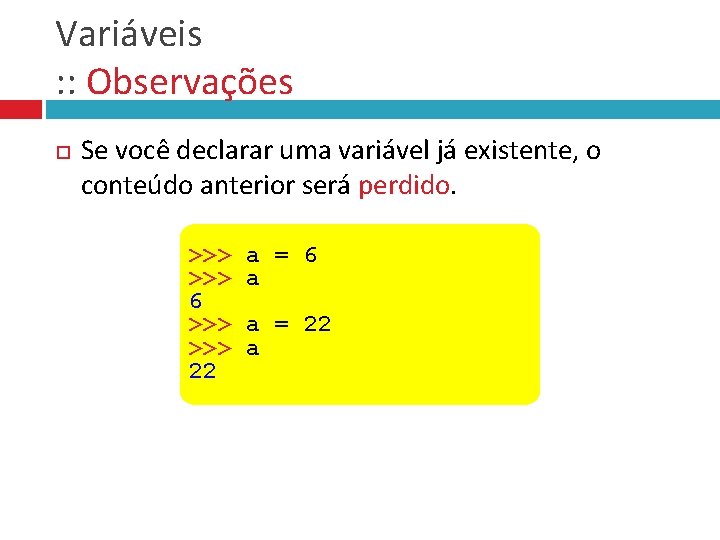 Variáveis
:: Observações

Se você declarar uma variável já existente, o conteúdo anterior será perdido.

>>> a = 6
>>> a
6
>>> a = 22
>>> a
22